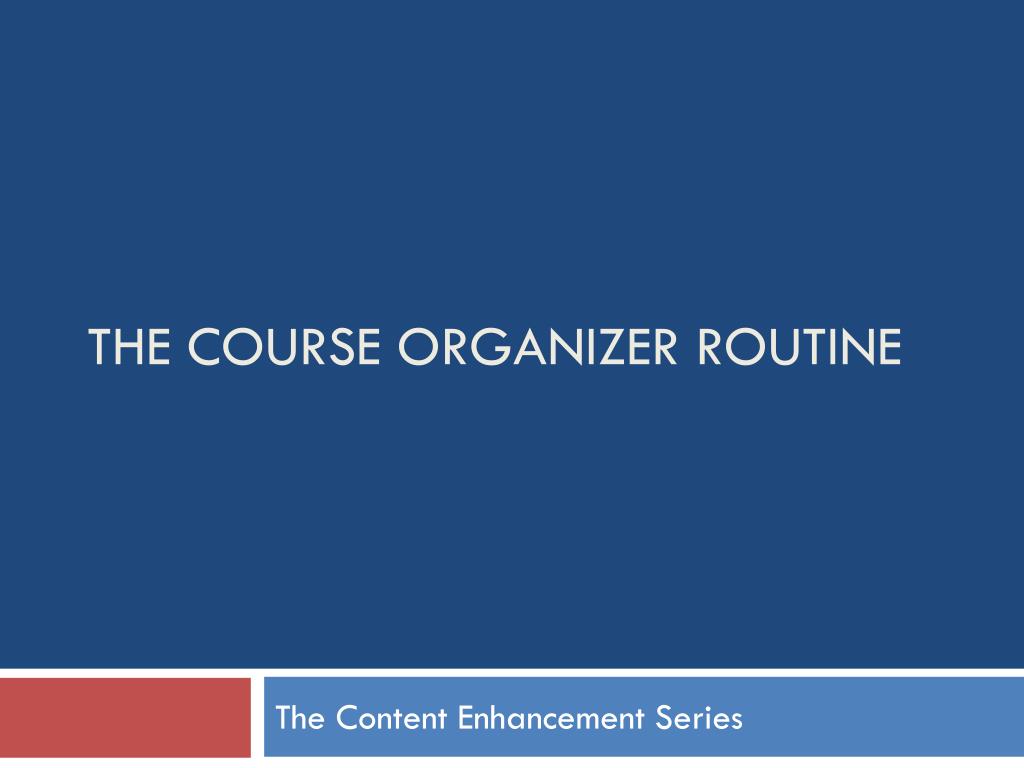 THE COURSE ORGANIZER ROUTINE

The Content Enhancement Series